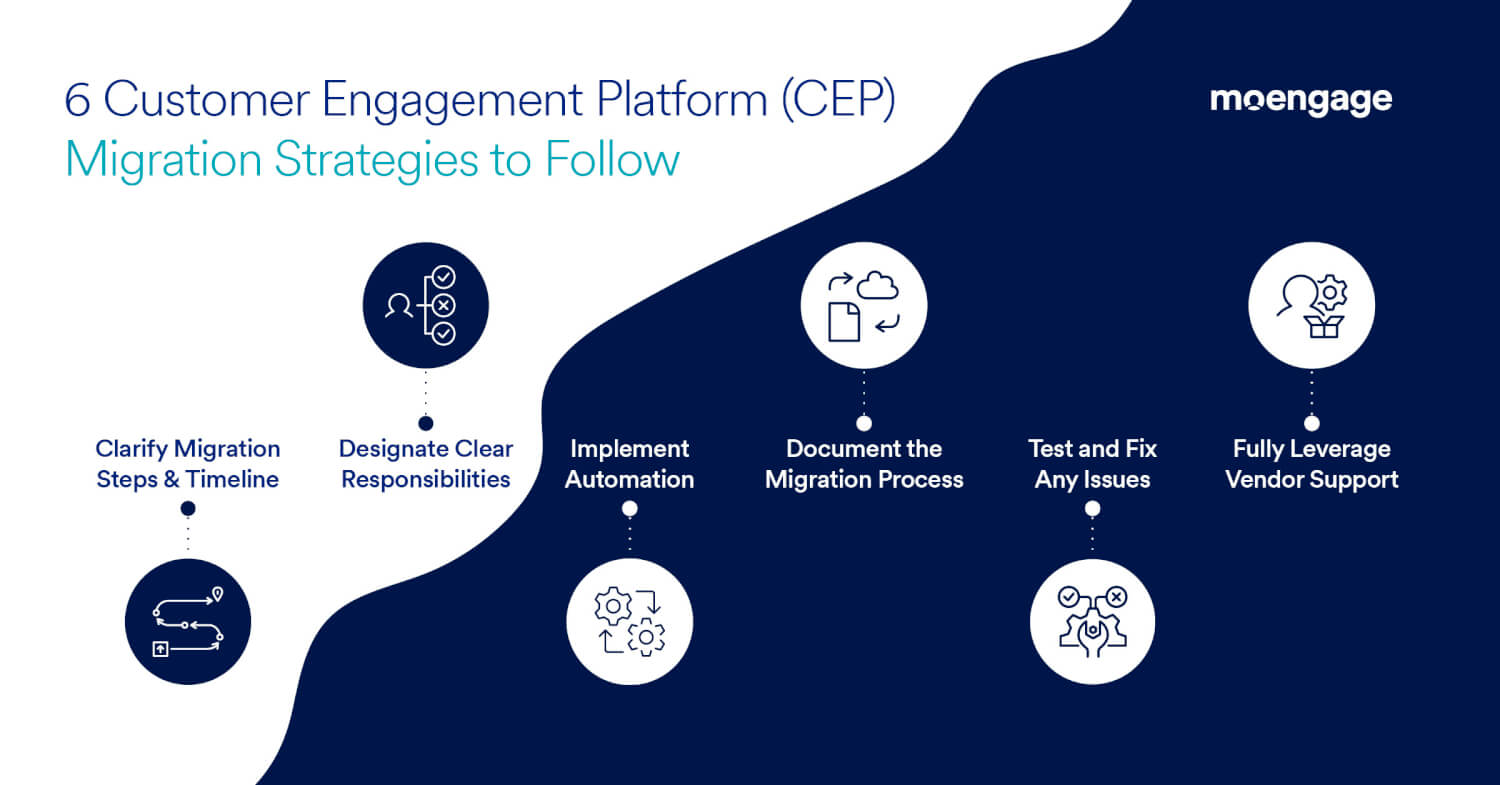 6 Customer Engagement Platform (CEP)
Migration Strategies to Follow

moengage

Clarify Migration Steps & Timeline

Designate Clear Responsibilities

Implement Automation

Document the Migration Process

Test and Fix Any Issues

Fully Leverage Vendor Support